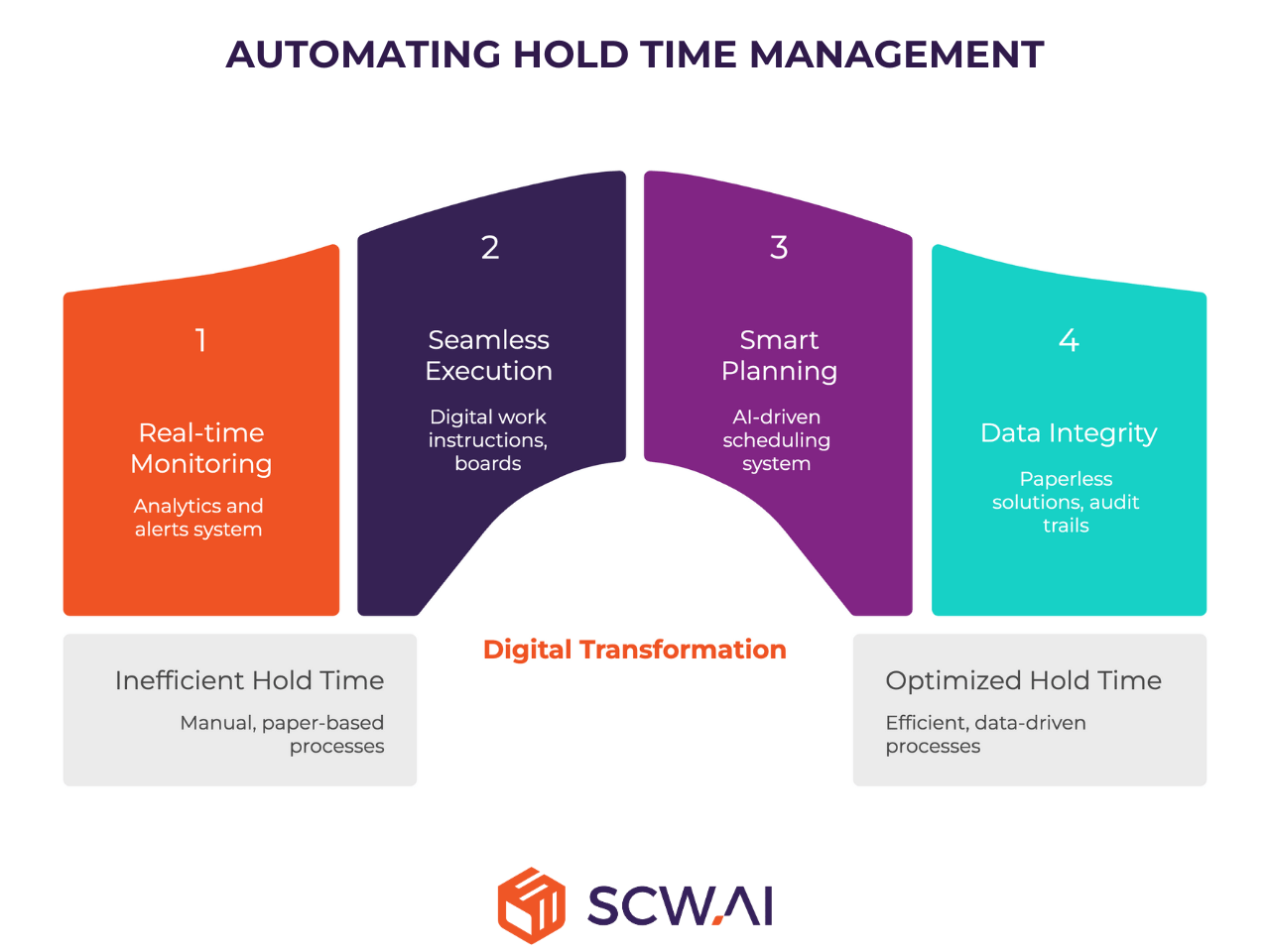 AUTOMATING HOLD TIME MANAGEMENT

1

Real-time Monitoring

Analytics and alerts system

2

Seamless Execution

Digital work instructions, boards

3

Smart Planning

AI-driven scheduling system

4

Data Integrity

Paperless solutions, audit trails

Inefficient Hold Time

Manual, paper-based processes

Digital Transformation

Optimized Hold Time

Efficient, data-driven processes

SCW.AI